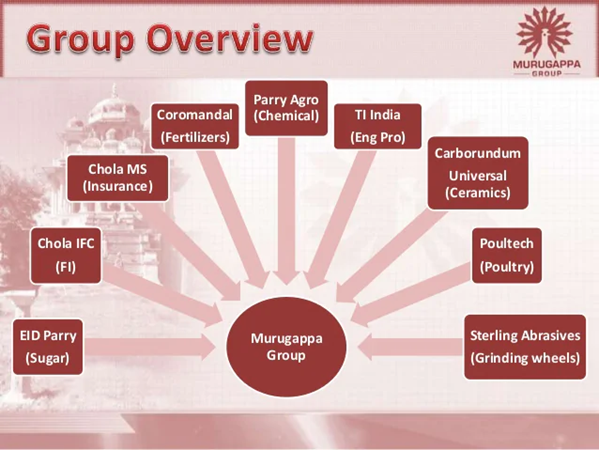 Group Overview

MURUGAPPA
GROUP

EID Parry
(Sugar)

Chola IFC
(FI)

Chola MS
(Insurance)

Coromandal
(Fertilizers)

Parry Agro
(Chemical)

TI India
(Eng Pro)

Carborundum
Universal
(Ceramics)

Poultech
(Poultry)

Sterling Abrasives
(Grinding wheels)

Murugappa
Group